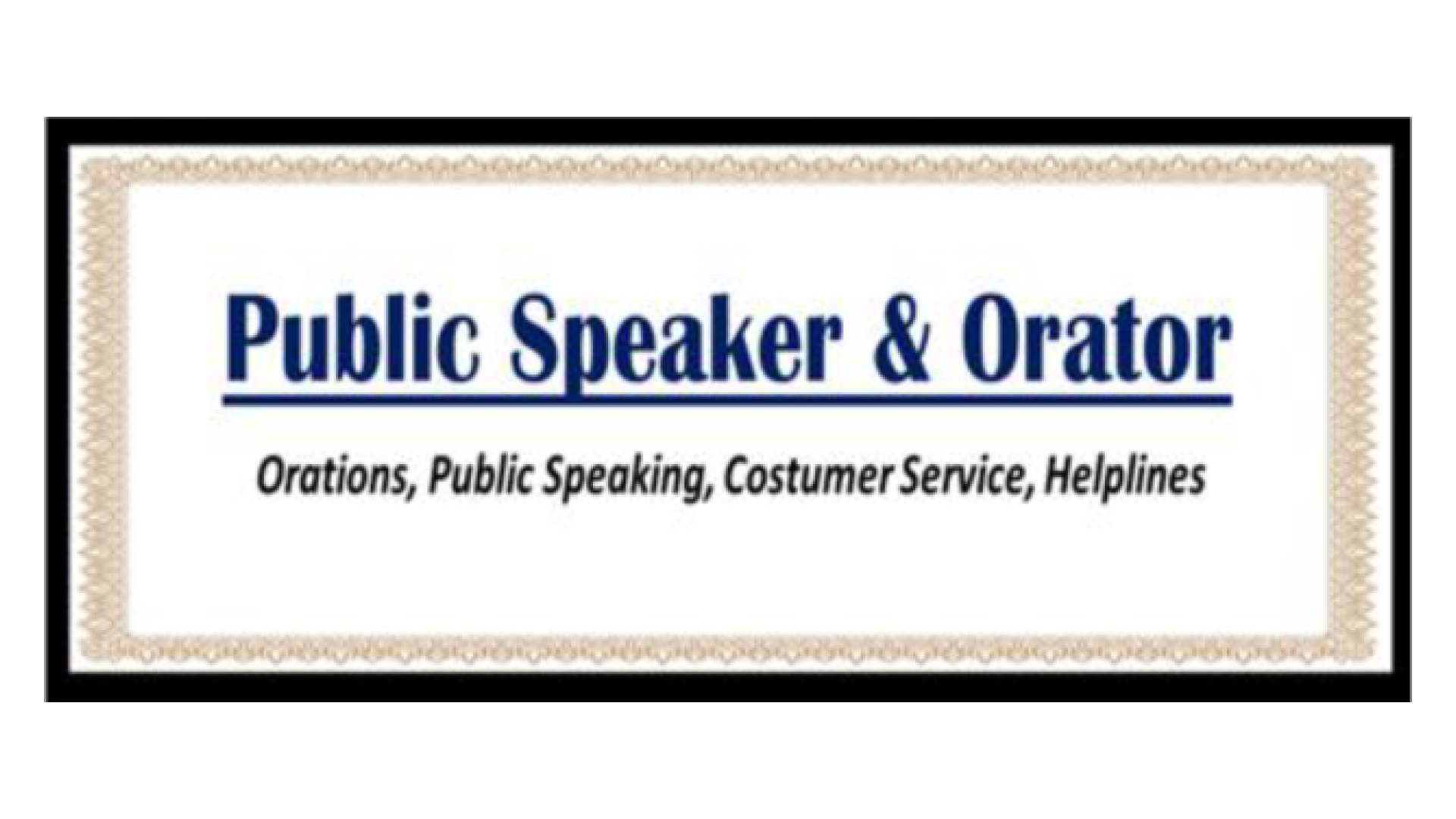 Public Speaker & Orator

Orations, Public Speaking, Costumer Service, Helplines